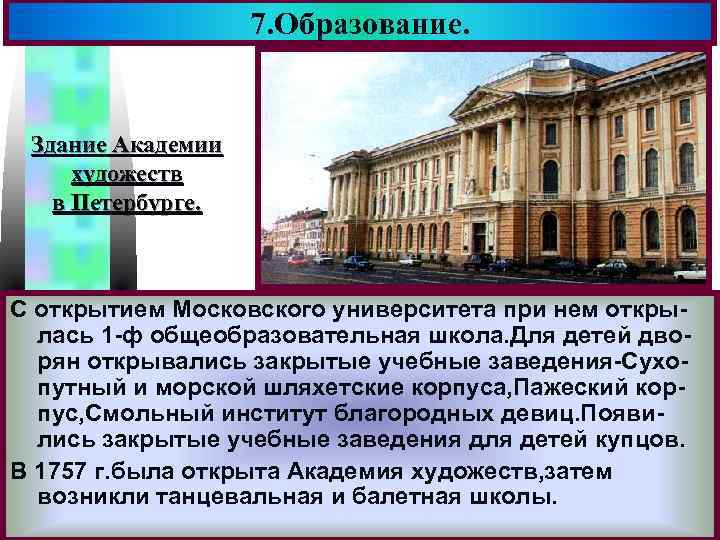 7.Образование.

Здание Академии художеств в Петербурге.

С открытием Московского университета при нем открылась 1-ф общеобразовательная школа.Для детей дворян открывались закрытые учебные заведения-Сухопутный и морской шляхетские корпуса,Пажеский корпус,Смольный институт благородных девиц.Появились закрытые учебные заведения для детей купцов.

В 1757 г.была открыта Академия художеств,затем возникли танцевальная и балетная школы.